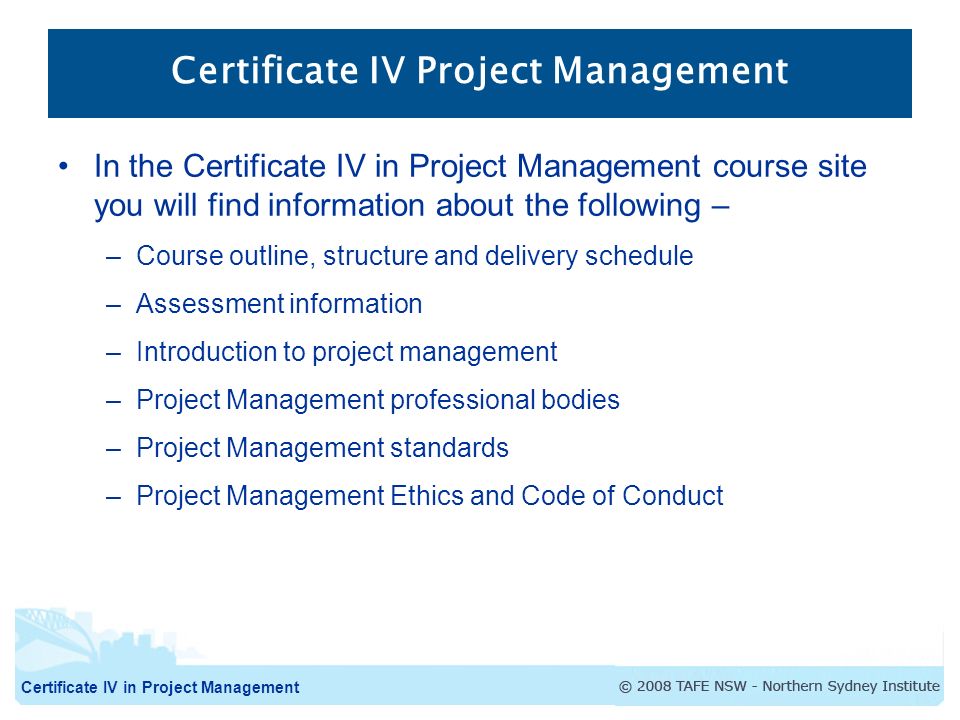 Certificate IV Project Management

• In the Certificate IV in Project Management course site you will find information about the following –

– Course outline, structure and delivery schedule

– Assessment information

– Introduction to project management

– Project Management professional bodies

– Project Management standards

– Project Management Ethics and Code of Conduct

Certificate IV in Project Management

© 2008 TAFE NSW - Northern Sydney Institute